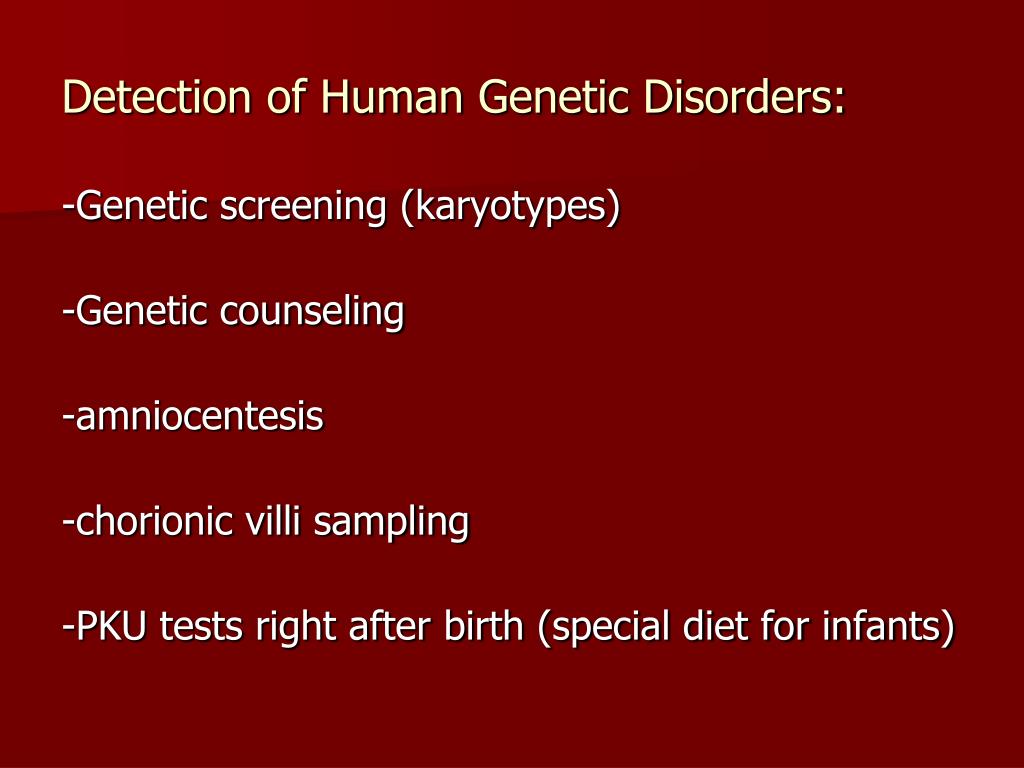 Detection of Human Genetic Disorders:

-Genetic screening (karyotypes)

-Genetic counseling

-amniocentesis

-chorionic villi sampling

-PKU tests right after birth (special diet for infants)